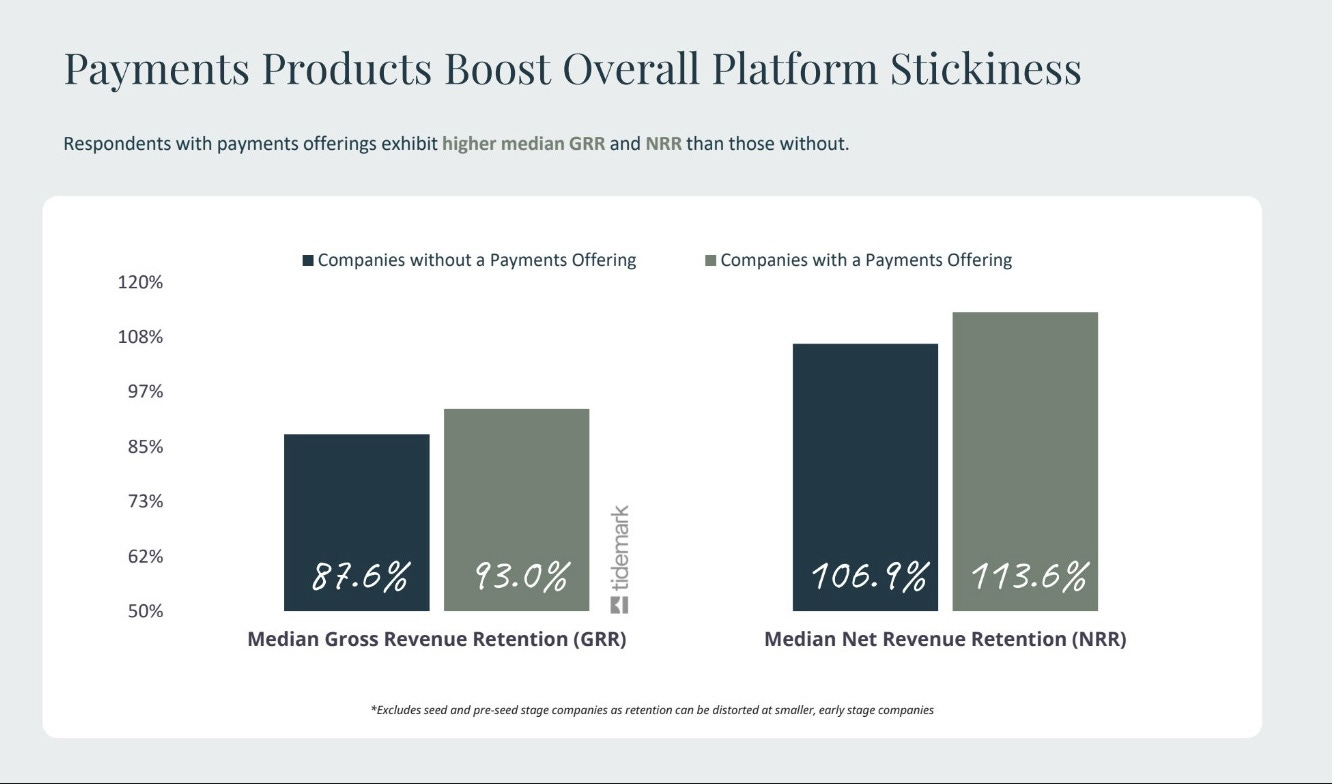 Payments Products Boost Overall Platform Stickiness

Respondents with payments offerings exhibit higher median GRR and NRR than those without.

Companies without a Payments Offering
Companies with a Payments Offering

120%
108%
97%
85%
73%
62%
50%

87.6%
93.0%
tidemark
106.9%
113.6%

Median Gross Revenue Retention (GRR)
Median Net Revenue Retention (NRR)

*Excludes seed and pre-seed stage companies as retention can be distorted at smaller, early stage companies